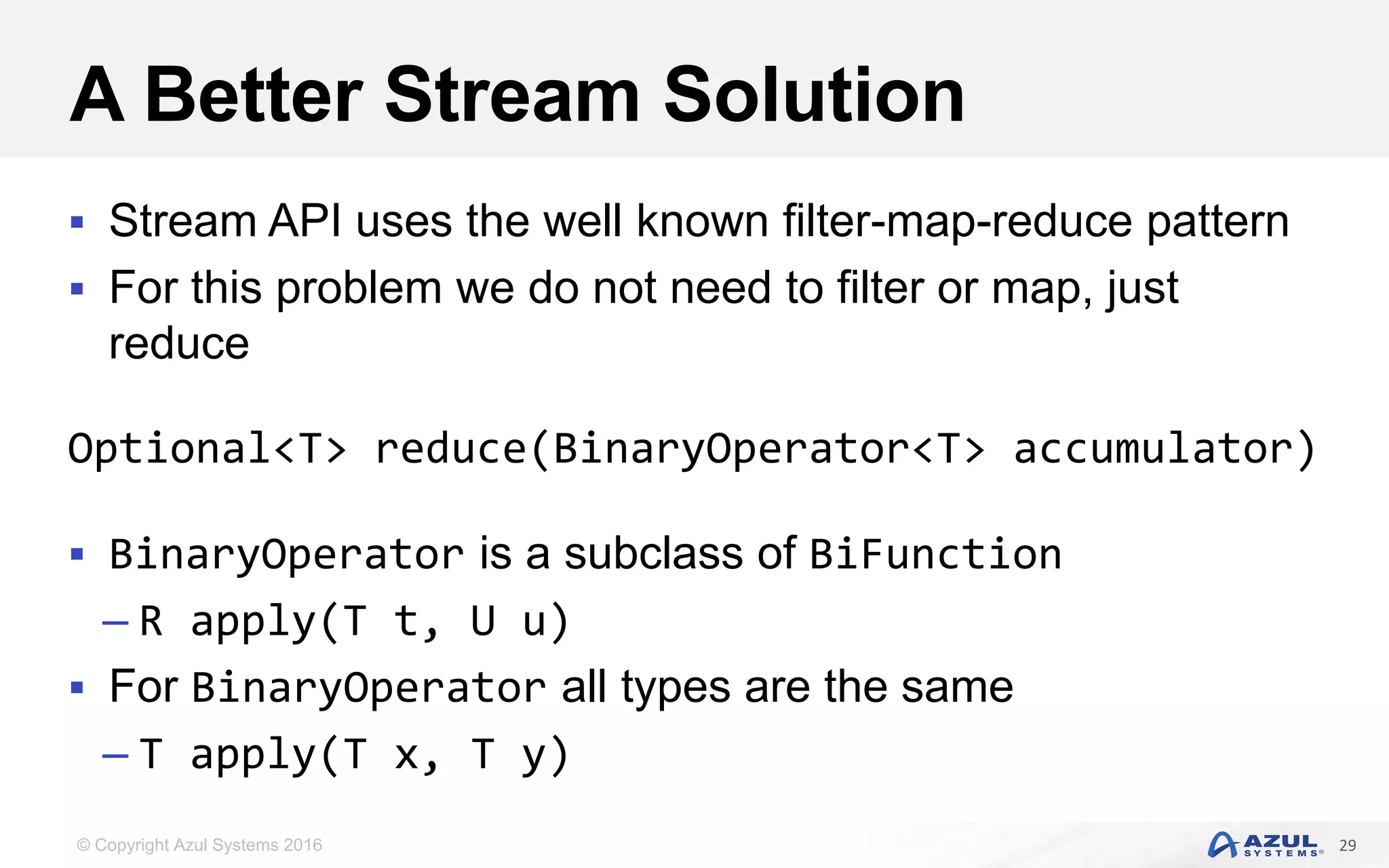 A Better Stream Solution

▪ Stream API uses the well known filter-map-reduce pattern
▪ For this problem we do not need to filter or map, just reduce

Optional<T> reduce(BinaryOperator<T> accumulator)

▪ BinaryOperator is a subclass of BiFunction
– R apply(T t, U u)
▪ For BinaryOperator all types are the same
– T apply(T x, T y)

© Copyright Azul Systems 2016

AZUL SYSTEMS® 29